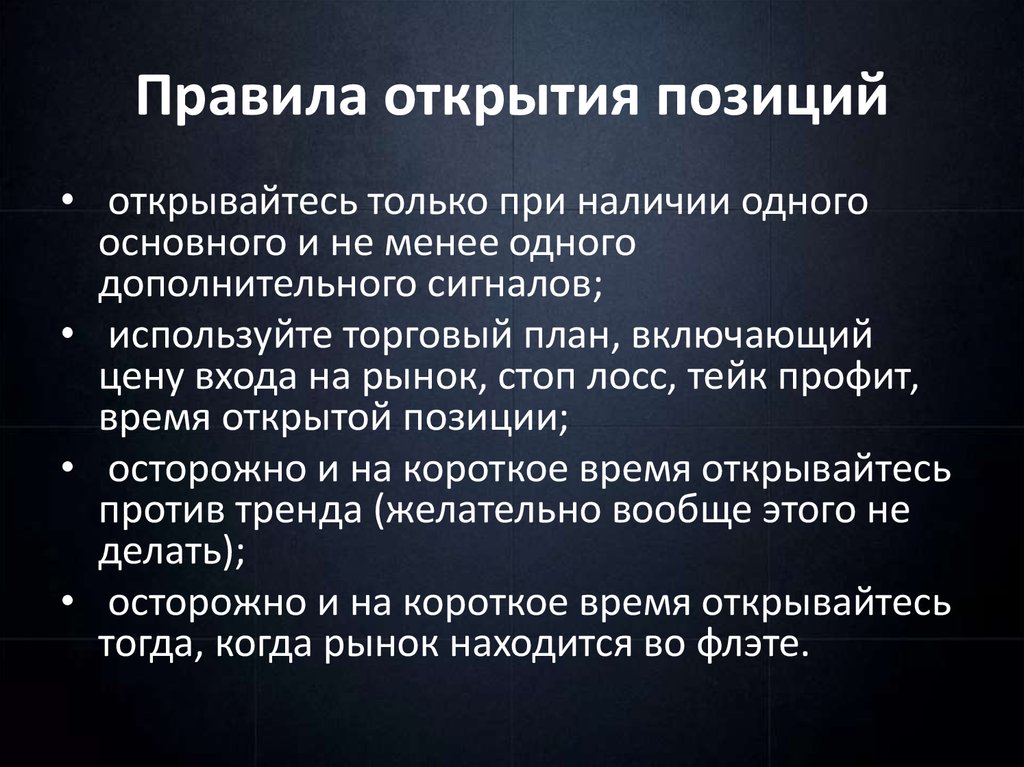 Правила открытия позиций

• открывайтесь только при наличии одного основного и не менее одного дополнительного сигналов;
• используйте торговый план, включающий цену входа на рынок, стоп лосс, тейк профит, время открытой позиции;
• осторожно и на короткое время открывайтесь против тренда (желательно вообще этого не делать);
• осторожно и на короткое время открывайтесь тогда, когда рынок находится во флэте.